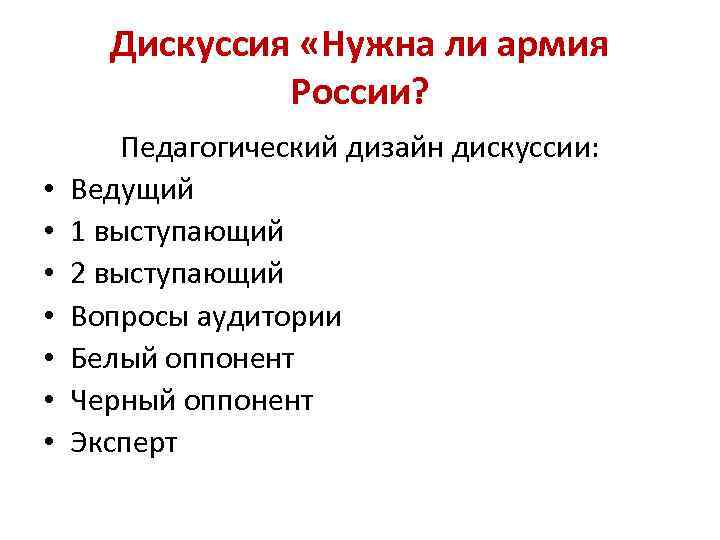 Дискуссия «Нужна ли армия России?

Педагогический дизайн дискуссии:

• Ведущий
• 1 выступающий
• 2 выступающий
• Вопросы аудитории
• Белый оппонент
• Черный оппонент
• Эксперт